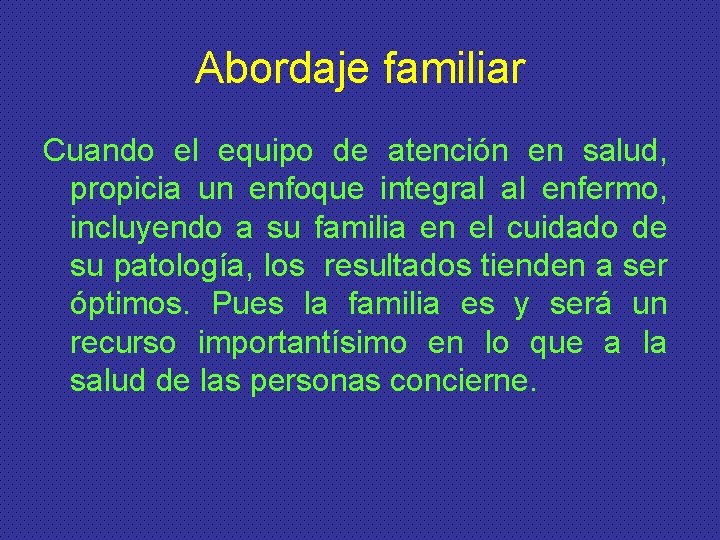 Abordaje familiar

Cuando el equipo de atención en salud, propicia un enfoque integral al enfermo, incluyendo a su familia en el cuidado de su patología, los resultados tienden a ser óptimos. Pues la familia es y será un recurso importantísimo en lo que a la salud de las personas concierne.